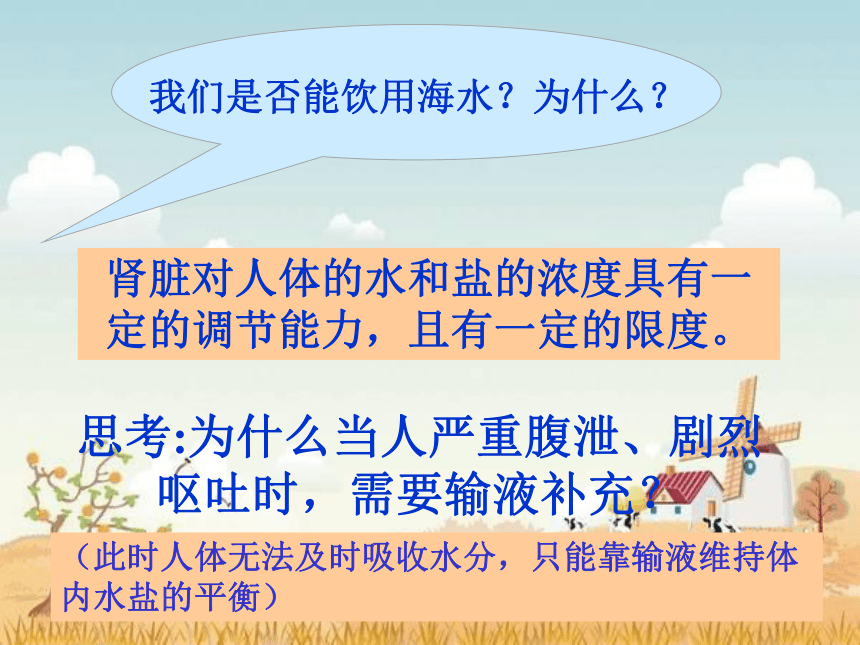 我们是否能饮用海水？为什么？

肾脏对人体的水和盐的浓度具有一定的调节能力，且有一定的限度。

思考:为什么当人严重腹泄、剧烈呕吐时，需要输液补充？

（此时人体无法及时吸收水分，只能靠输液维持体内水盐的平衡）